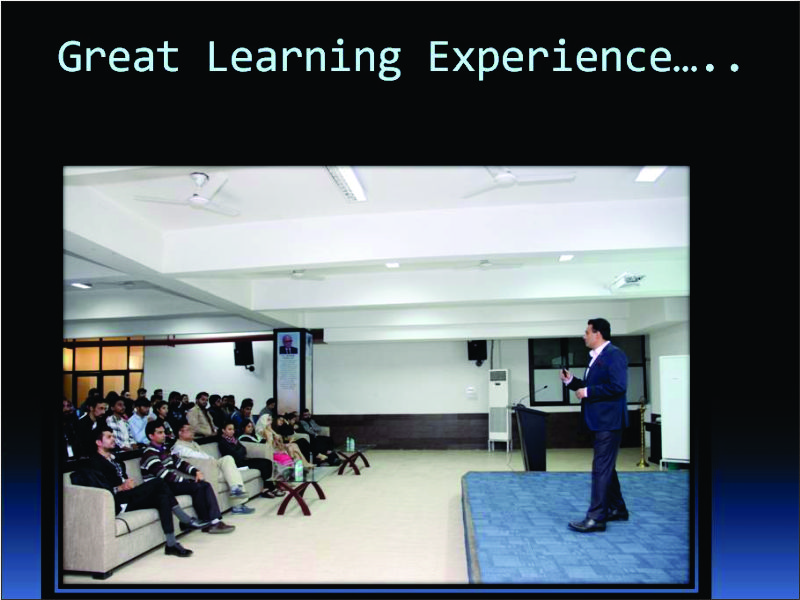 Great Learning Experience…..